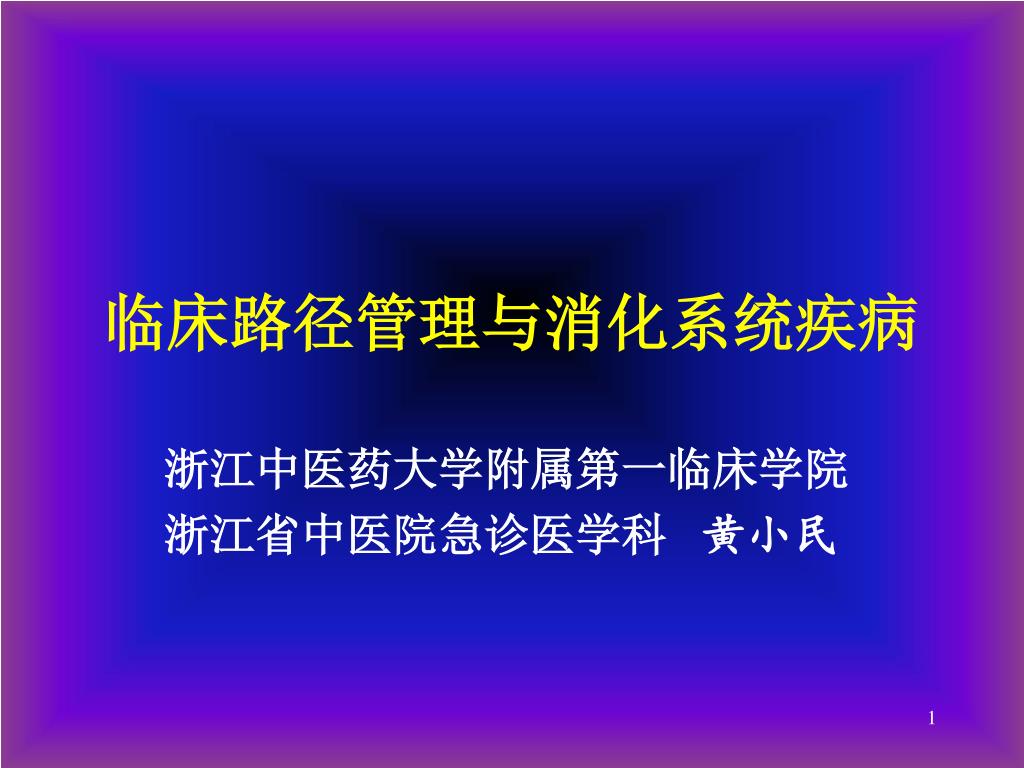 临床路径管理与消化系统疾病

浙江中医药大学附属第一临床学院
浙江省中医院急诊医学科　黄小民

1